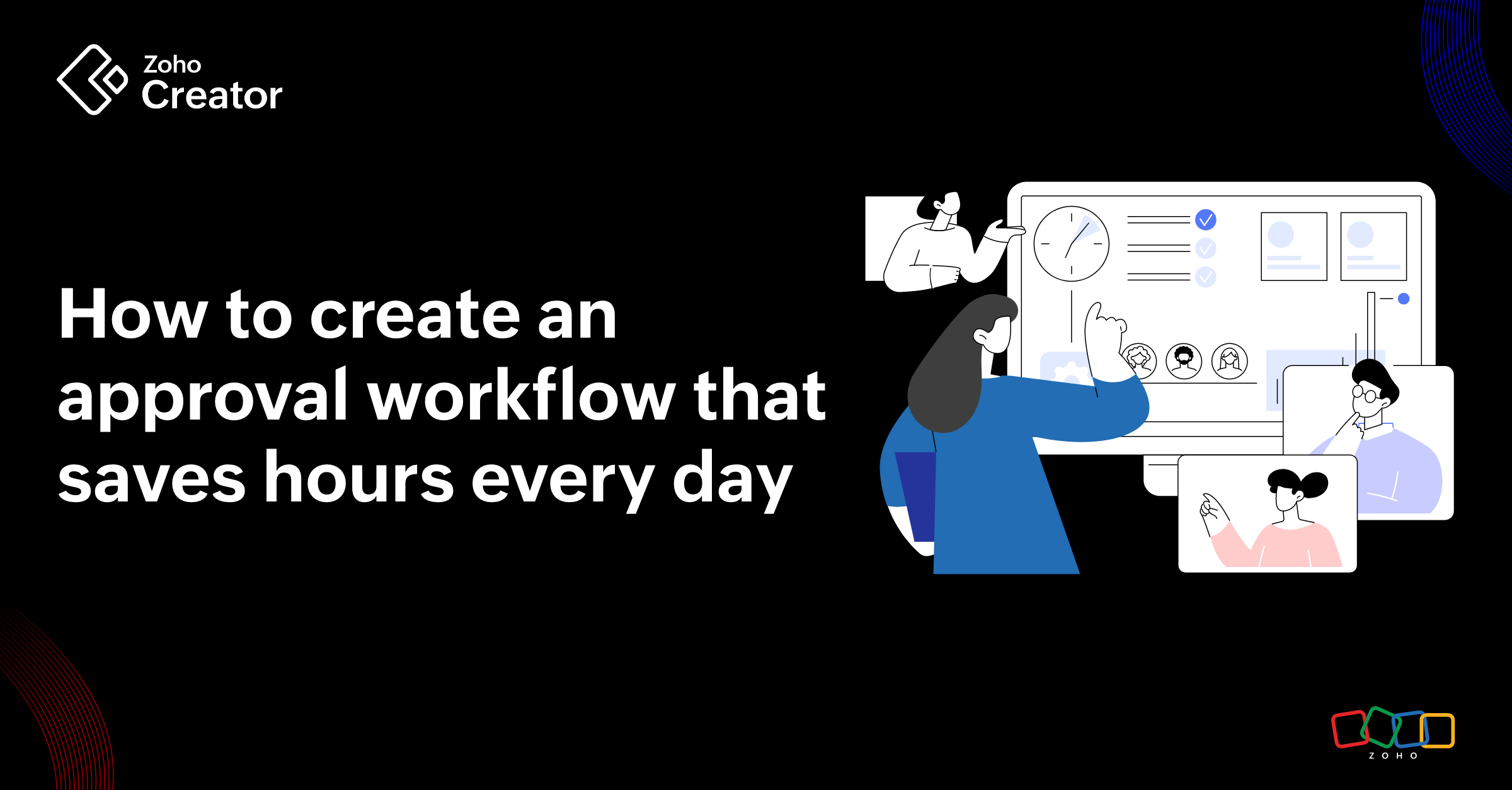 Zoho Creator

How to create an approval workflow that saves hours every day

ZOHO